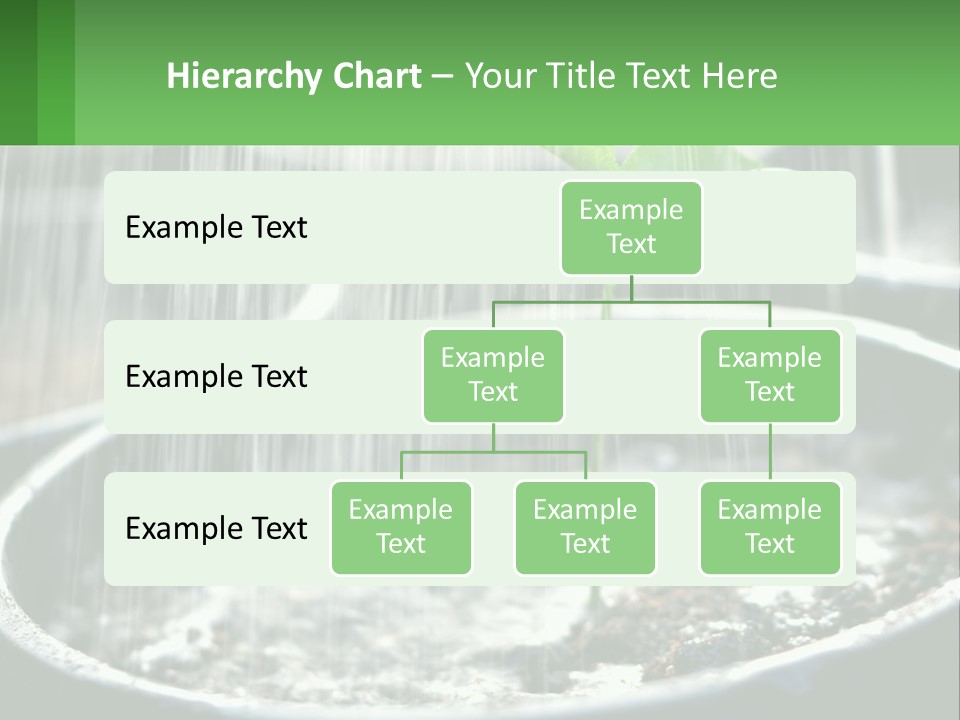 Hierarchy Chart – Your Title Text Here

Example Text

Example Text

Example Text

Example Text

Example Text

Example Text

Example Text

Example Text

Example Text